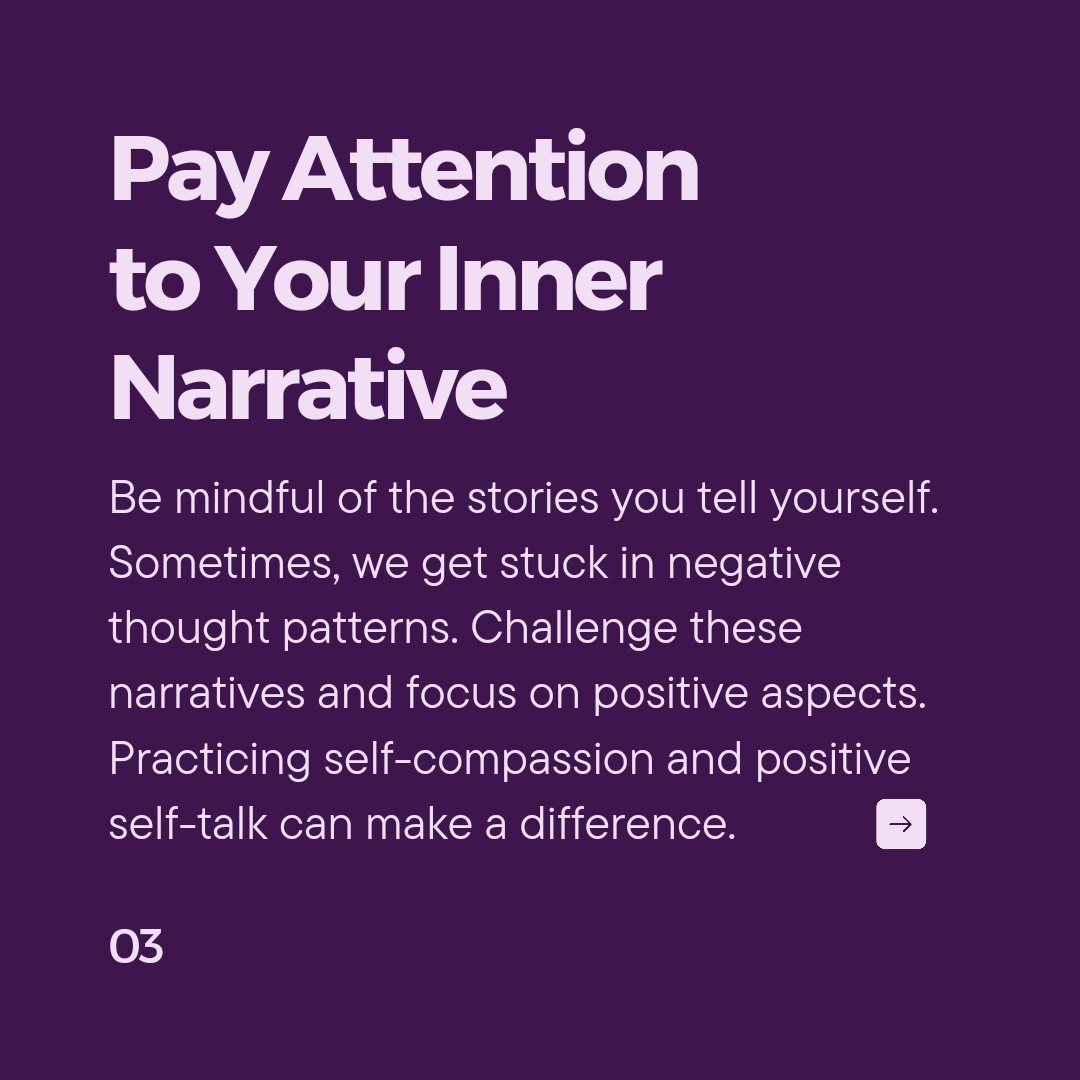 Pay Attention to Your Inner Narrative

Be mindful of the stories you tell yourself. Sometimes, we get stuck in negative thought patterns. Challenge these narratives and focus on positive aspects. Practicing self-compassion and positive self-talk can make a difference.

→

03